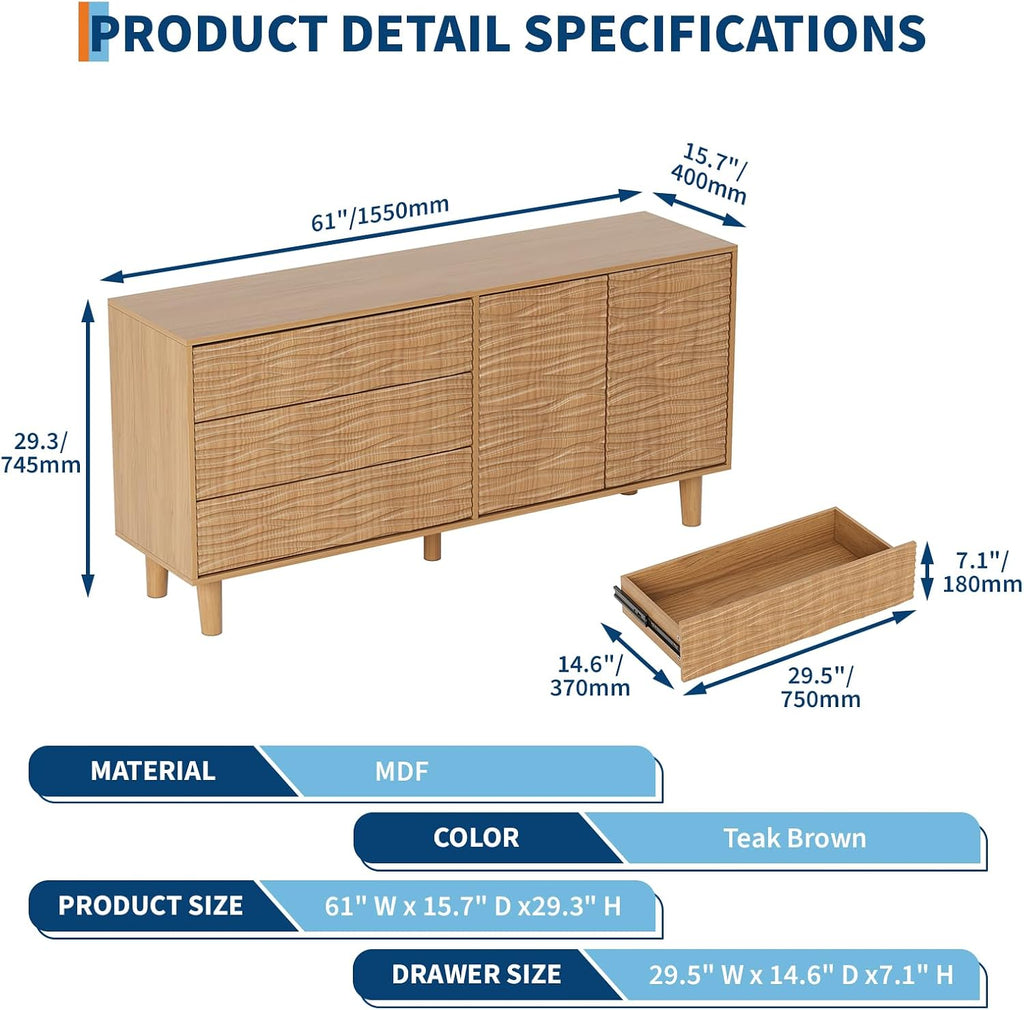 PRODUCT DETAIL SPECIFICATIONS

61"/1550mm

15.7"/ 400mm

29.3/ 745mm

7.1"/ 180mm

14.6"/ 370mm

29.5"/ 750mm

MATERIAL MDF

COLOR Teak Brown

PRODUCT SIZE 61" W x 15.7" D x29.3" H

DRAWER SIZE 29.5" W x 14.6" D x7.1" H